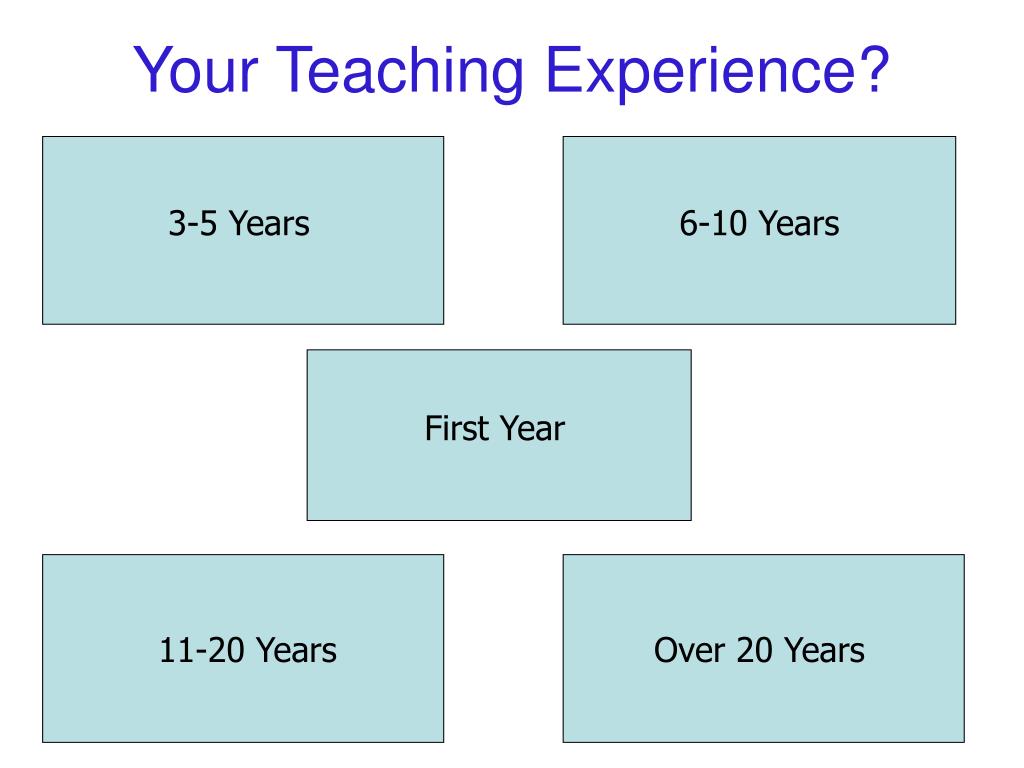 Your Teaching Experience?

3-5 Years

6-10 Years

First Year

11-20 Years

Over 20 Years